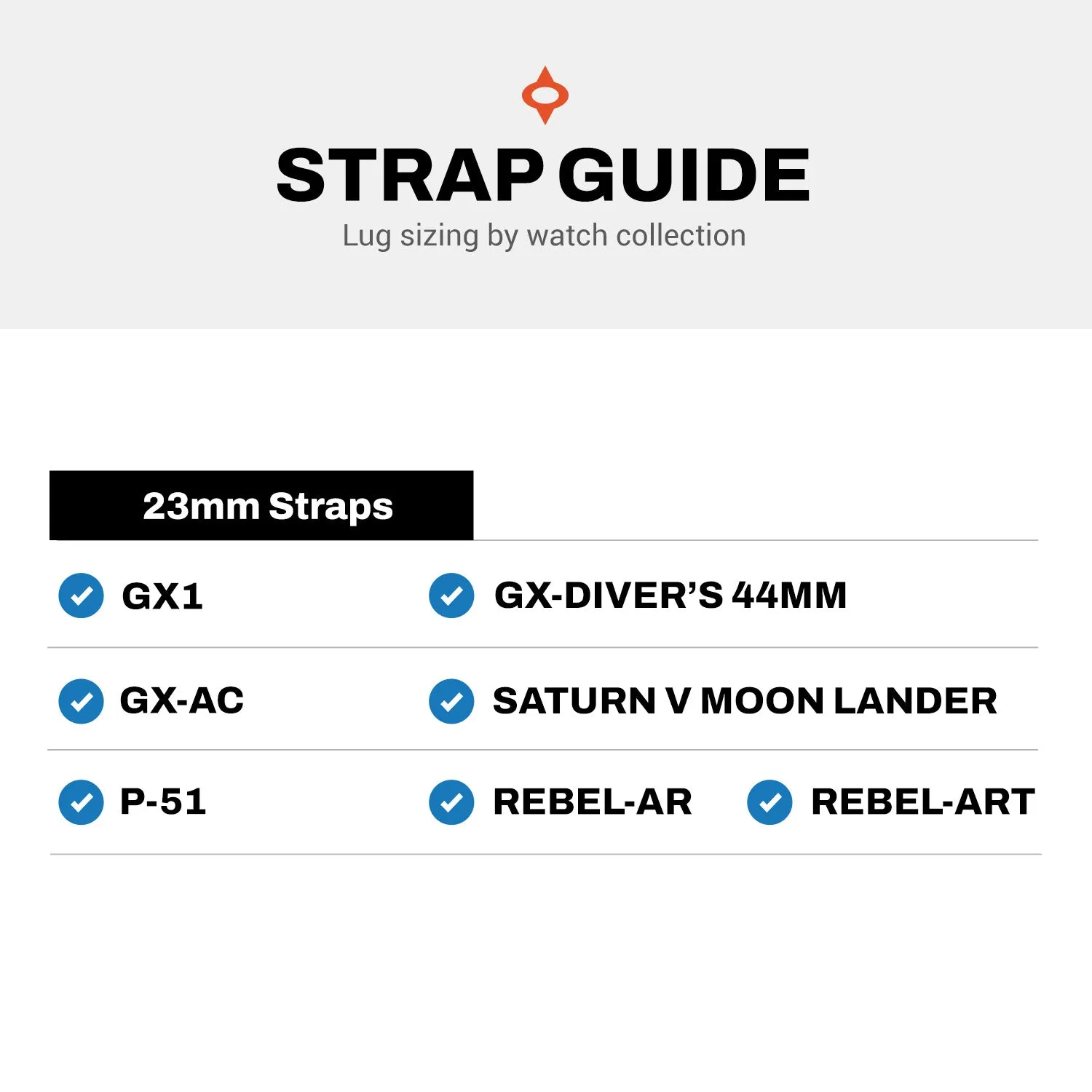 STRAP GUIDE

Lug sizing by watch collection

23mm Straps

GX1

GX-DIVER'S 44MM

GX-AC

SATURN V MOON LANDER

P-51

REBEL-AR

REBEL-ART